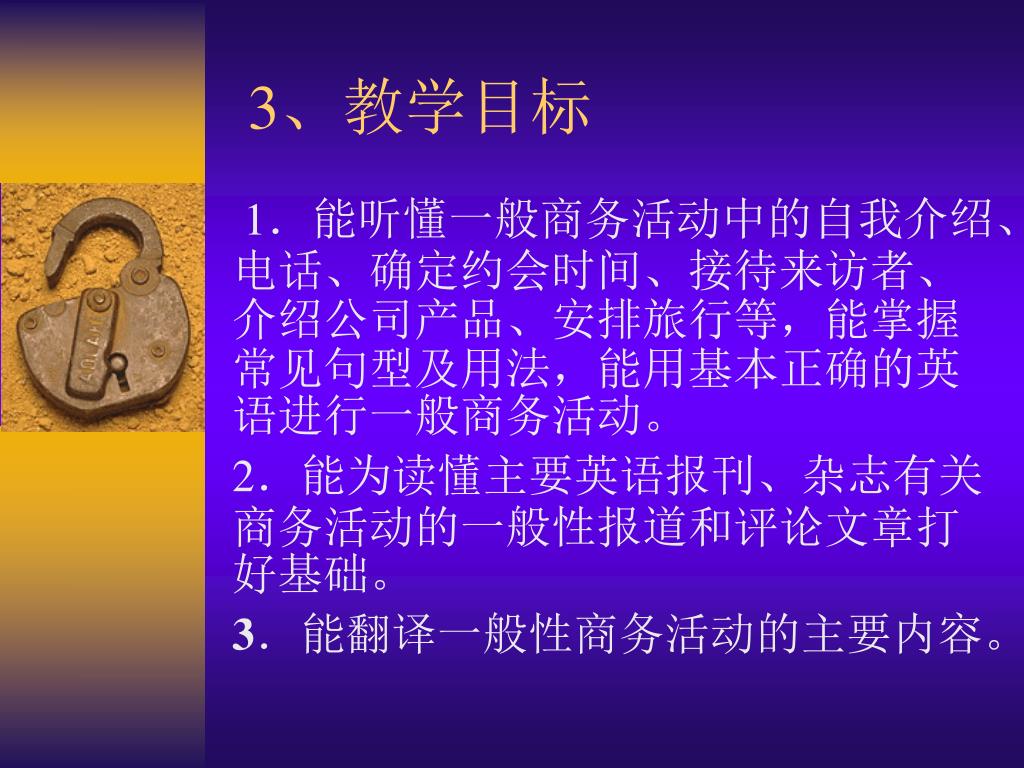 3、教学目标

1．能听懂一般商务活动中的自我介绍、电话、确定约会时间、接待来访者、介绍公司产品、安排旅行等，能掌握常见句型及用法，能用基本正确的英语进行一般商务活动。

2．能为读懂主要英语报刊、杂志有关商务活动的一般性报道和评论文章打好基础。

3．能翻译一般性商务活动的主要内容。